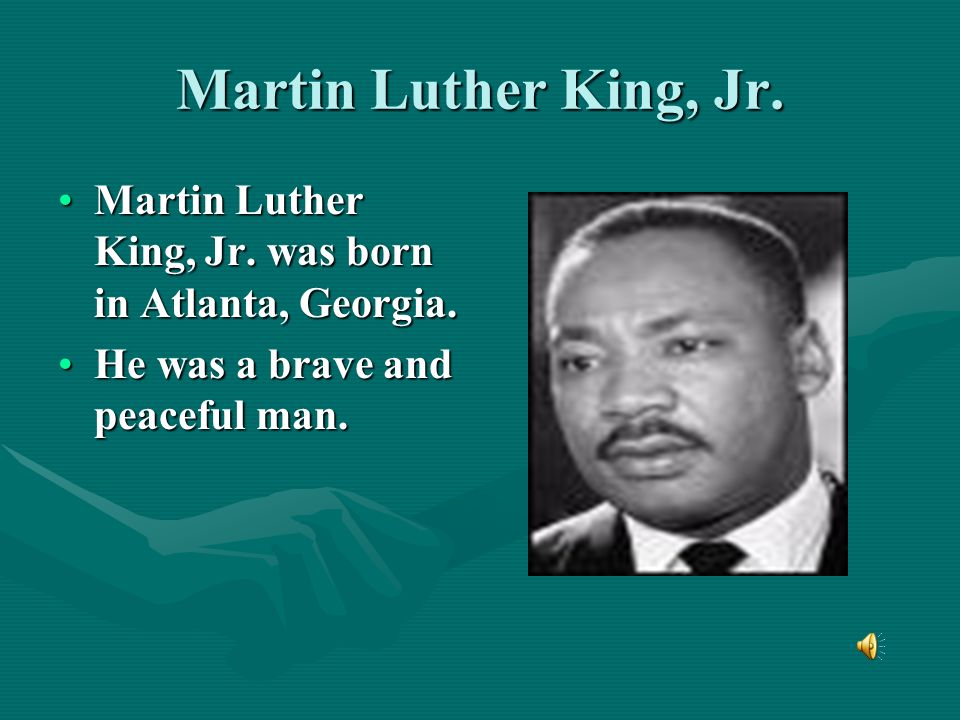 Martin Luther King, Jr.

• Martin Luther King, Jr. was born in Atlanta, Georgia.
• He was a brave and peaceful man.